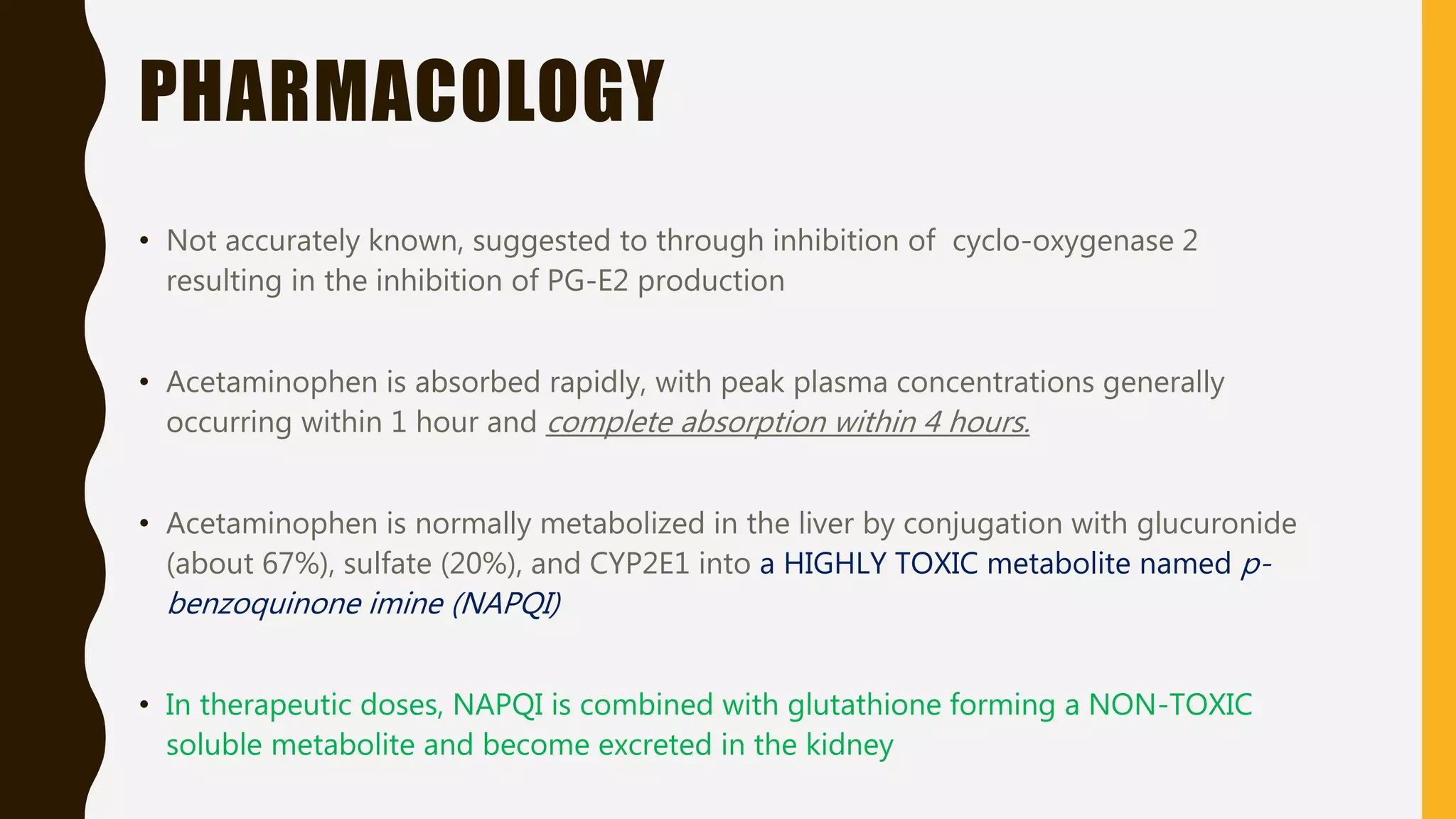 PHARMACOLOGY

• Not accurately known, suggested to through inhibition of  cyclo-oxygenase 2 resulting in the inhibition of PG-E2 production

• Acetaminophen is absorbed rapidly, with peak plasma concentrations generally occurring within 1 hour and complete absorption within 4 hours.

• Acetaminophen is normally metabolized in the liver by conjugation with glucuronide (about 67%), sulfate (20%), and CYP2E1 into a HIGHLY TOXIC metabolite named p-benzoquinone imine (NAPQI)

• In therapeutic doses, NAPQI is combined with glutathione forming a NON-TOXIC soluble metabolite and become excreted in the kidney